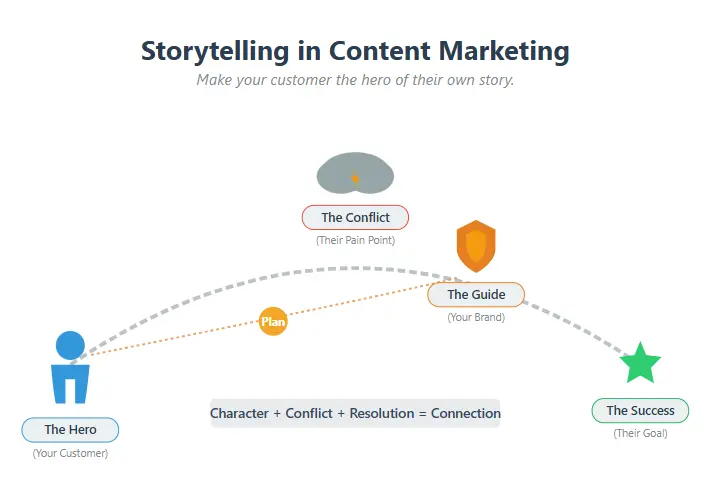 Storytelling in Content Marketing

Make your customer the hero of their own story.

The Conflict
(Their Pain Point)

The Guide
(Your Brand)

Plan

The Hero
(Your Customer)

Character + Conflict + Resolution = Connection

The Success
(Their Goal)